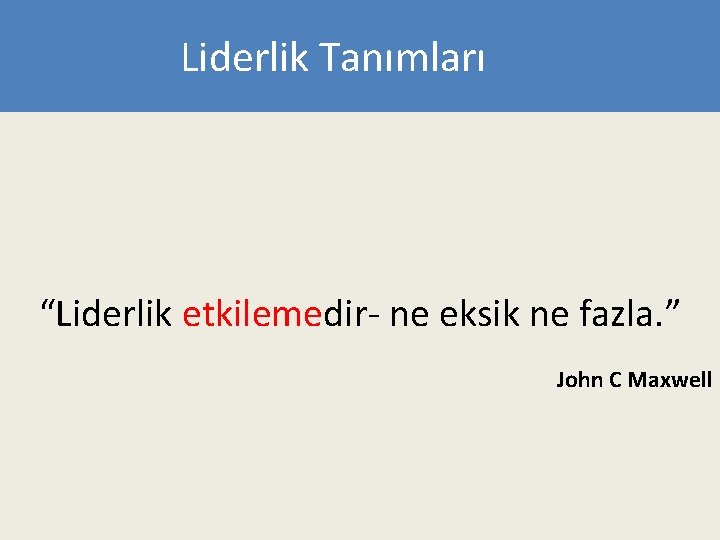 Liderlik Tanımları

“Liderlik etkilemedir- ne eksik ne fazla.”

John C Maxwell